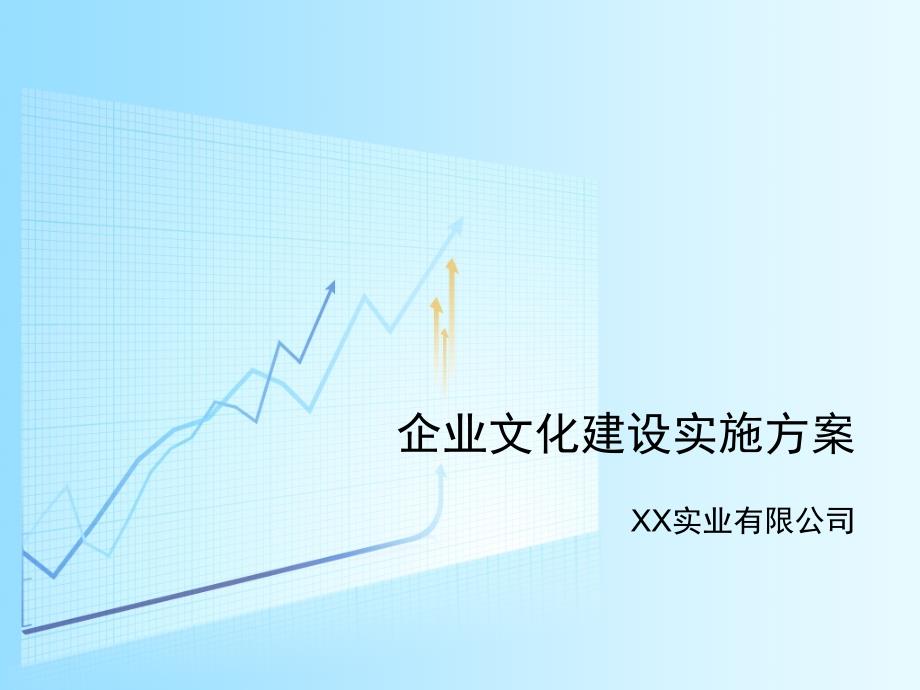 企业文化建设实施方案

XX实业有限公司